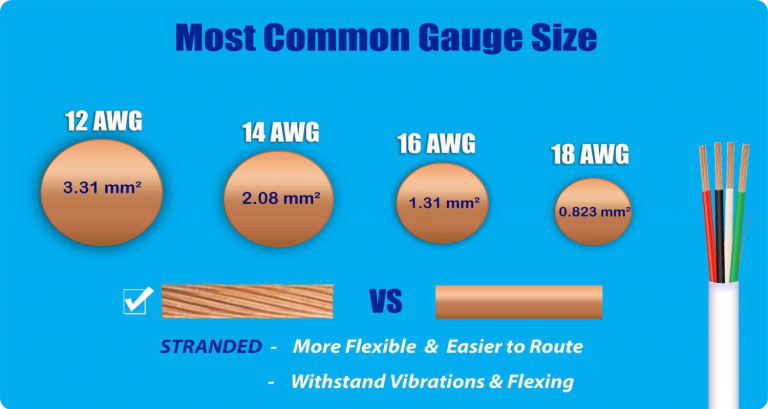 Most Common Gauge Size

12 AWG
3.31 mm²

14 AWG
2.08 mm²

16 AWG
1.31 mm²

18 AWG
0.823 mm²

VS

STRANDED - More Flexible & Easier to Route

- Withstand Vibrations & Flexing